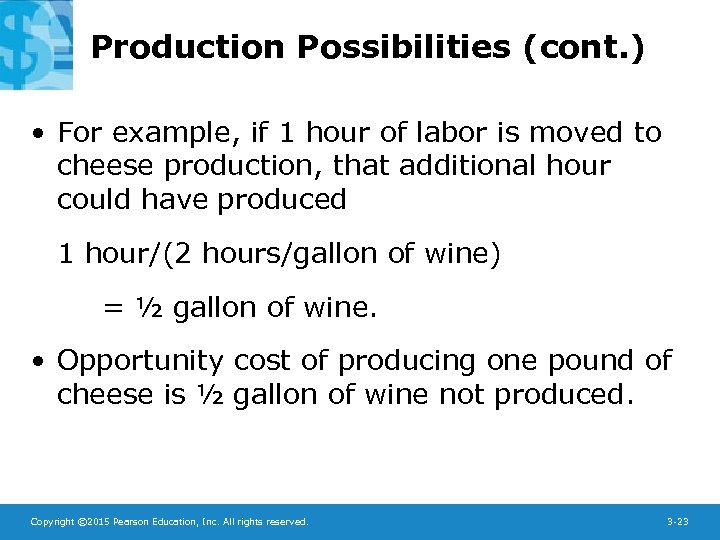 Production Possibilities (cont.)

• For example, if 1 hour of labor is moved to cheese production, that additional hour could have produced

1 hour/(2 hours/gallon of wine)

= ½ gallon of wine.

• Opportunity cost of producing one pound of cheese is ½ gallon of wine not produced.

Copyright ©2015 Pearson Education, Inc. All rights reserved.

3-23